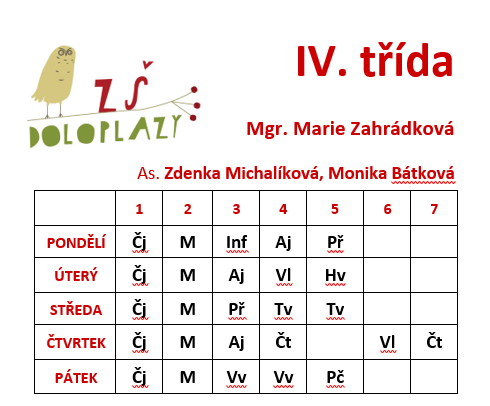 ZŠ DOLOPLAZY

IV. třída

Mgr. Marie Zahrádková

As. Zdenka Michalíková, Monika Bátková

| | 1 | 2 | 3 | 4 | 5 | 6 | 7 |
|---|---|---|---|---|---|---|---|
| PONDĚLÍ | Čj | M | Inf | Aj | Př | | |
| ÚTERÝ | Čj | M | Aj | Vl | Hv | | |
| STŘEDA | Čj | M | Př | Tv | Tv | | |
| ČTVRTEK | Čj | M | Aj | Čt | | Vl | Čt |
| PÁTEK | Čj | M | Vv | Vv | Pč | | |